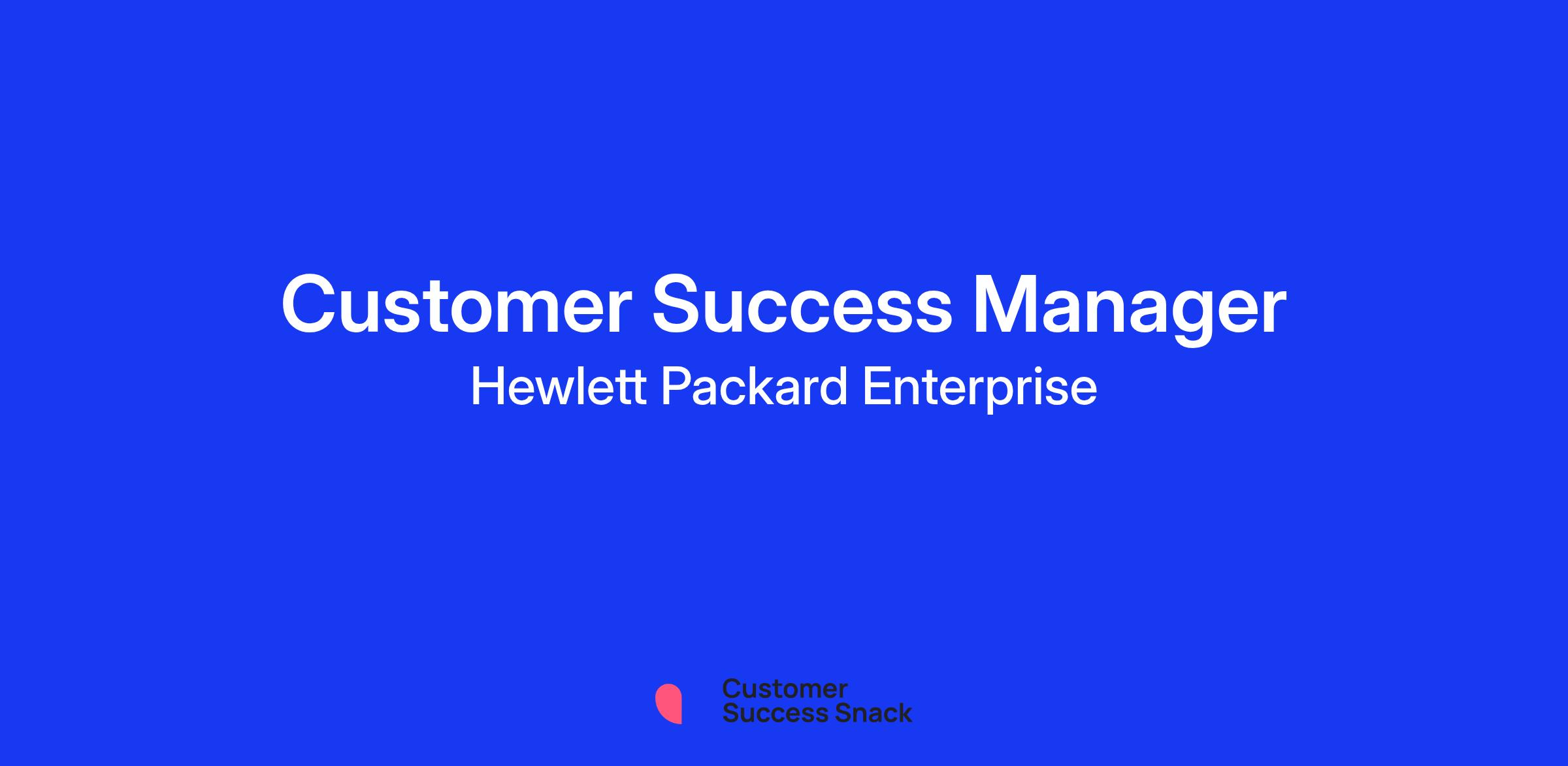 Customer Success Manager
Hewlett Packard Enterprise

Customer
Success Snack